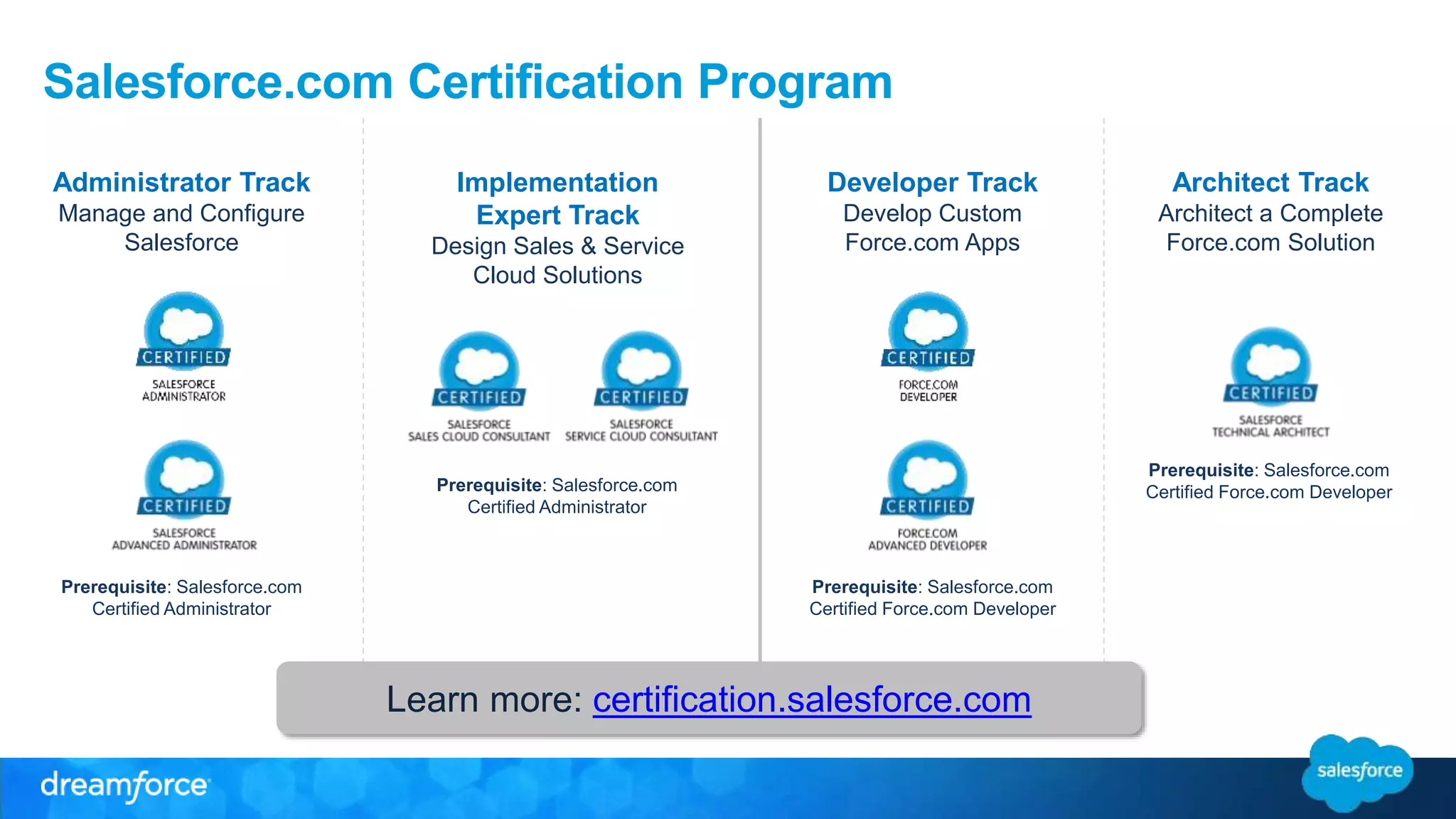 Salesforce.com Certification Program

Administrator Track
Manage and Configure Salesforce

CERTIFIED
SALESFORCE ADMINISTRATOR

CERTIFIED
SALESFORCE ADVANCED ADMINISTRATOR

Prerequisite: Salesforce.com Certified Administrator

Implementation Expert Track
Design Sales & Service Cloud Solutions

CERTIFIED
SALESFORCE SALES CLOUD CONSULTANT

CERTIFIED
SALESFORCE SERVICE CLOUD CONSULTANT

Prerequisite: Salesforce.com Certified Administrator

Developer Track
Develop Custom Force.com Apps

CERTIFIED
FORCE.COM DEVELOPER

CERTIFIED
FORCE.COM ADVANCED DEVELOPER

Prerequisite: Salesforce.com Certified Force.com Developer

Architect Track
Architect a Complete Force.com Solution

CERTIFIED
SALESFORCE TECHNICAL ARCHITECT

Prerequisite: Salesforce.com Certified Force.com Developer

Learn more: certification.salesforce.com

dreamforce

salesforce